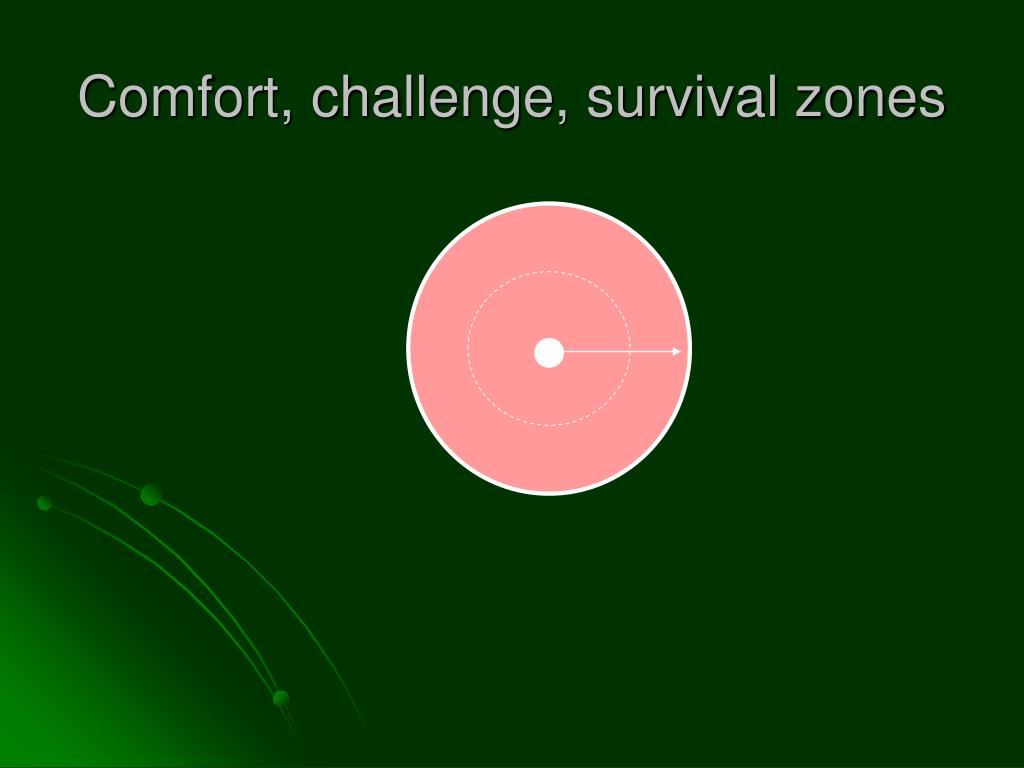 Comfort, challenge, survival zones